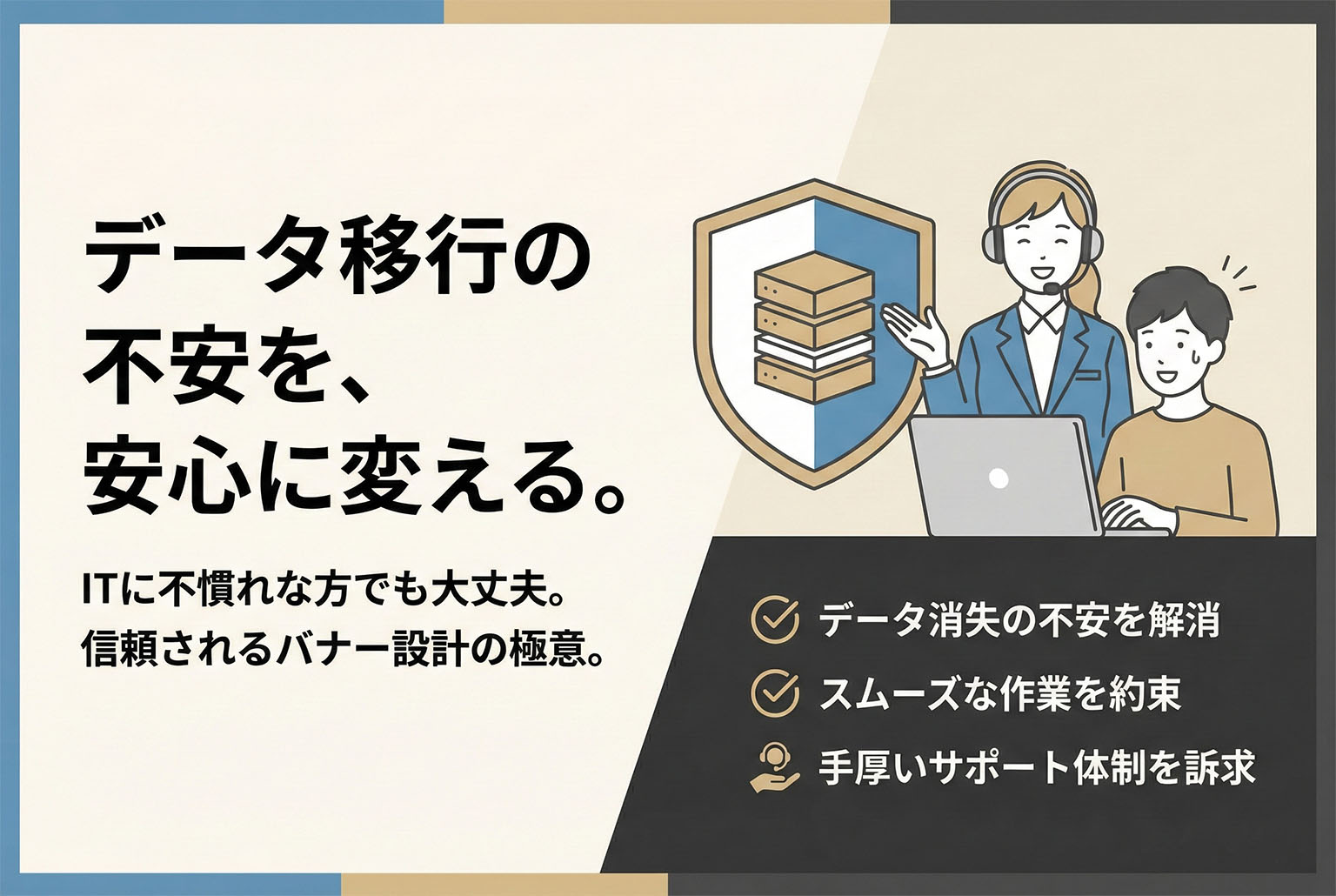 データ移行の
不安を、
安心に変える。

ITに不慣れな方でも大丈夫。
信頼されるバナー設計の極意。

データ消失の不安を解消

スムーズな作業を約束

手厚いサポート体制を訴求